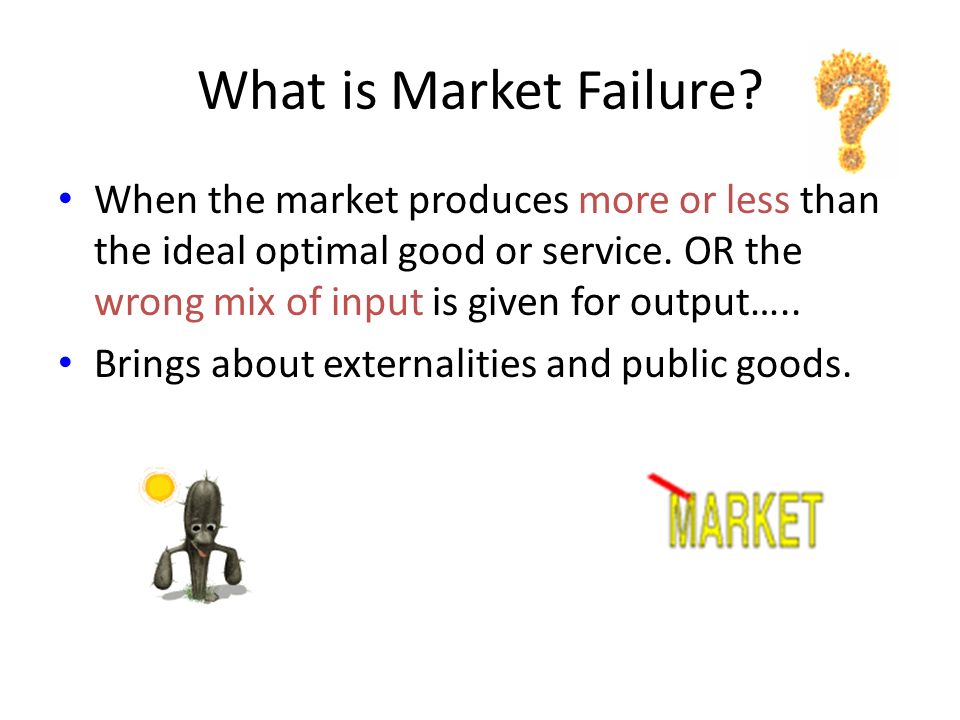 What is Market Failure?

• When the market produces more or less than the ideal optimal good or service. OR the wrong mix of input is given for output…..
• Brings about externalities and public goods.

MARKET